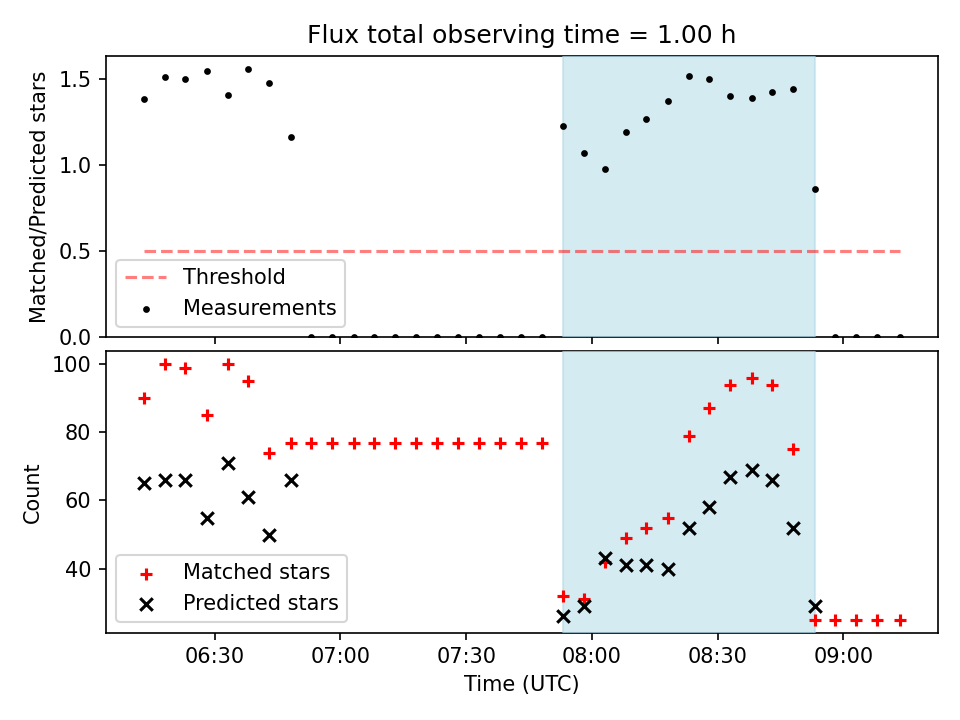 Flux total observing time = 1.00 h

Matched/Predicted stars

1.5
1.0
0.5
0.0

Threshold
Measurements

Count

100
80
60
40

Matched stars
Predicted stars

06:30
07:00
07:30
08:00
08:30
09:00

Time (UTC)